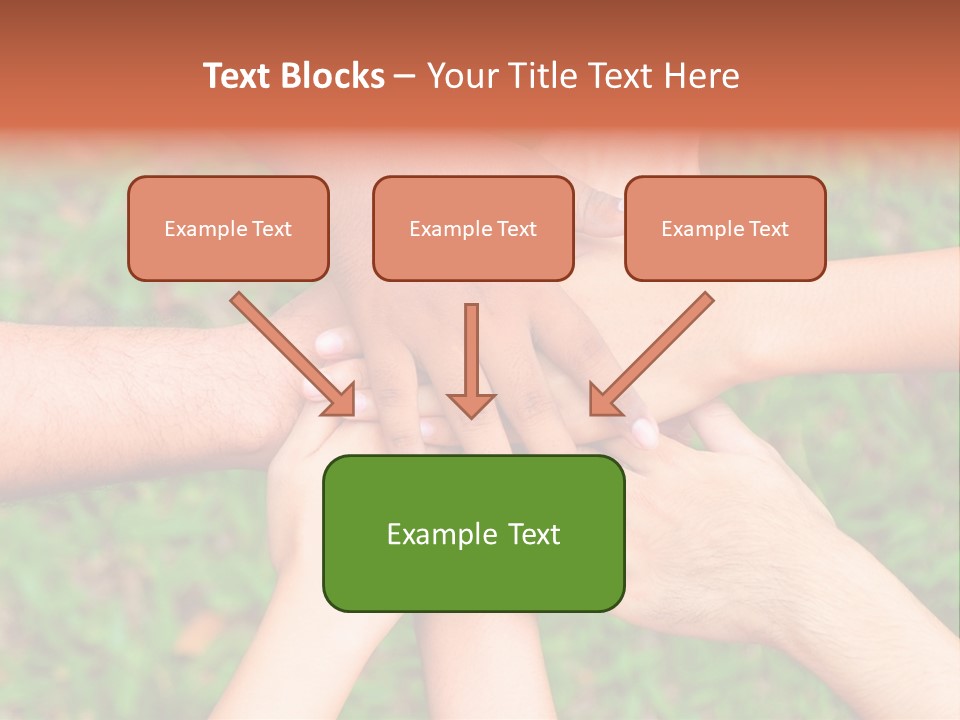 Text Blocks – Your Title Text Here

Example Text

Example Text

Example Text

Example Text